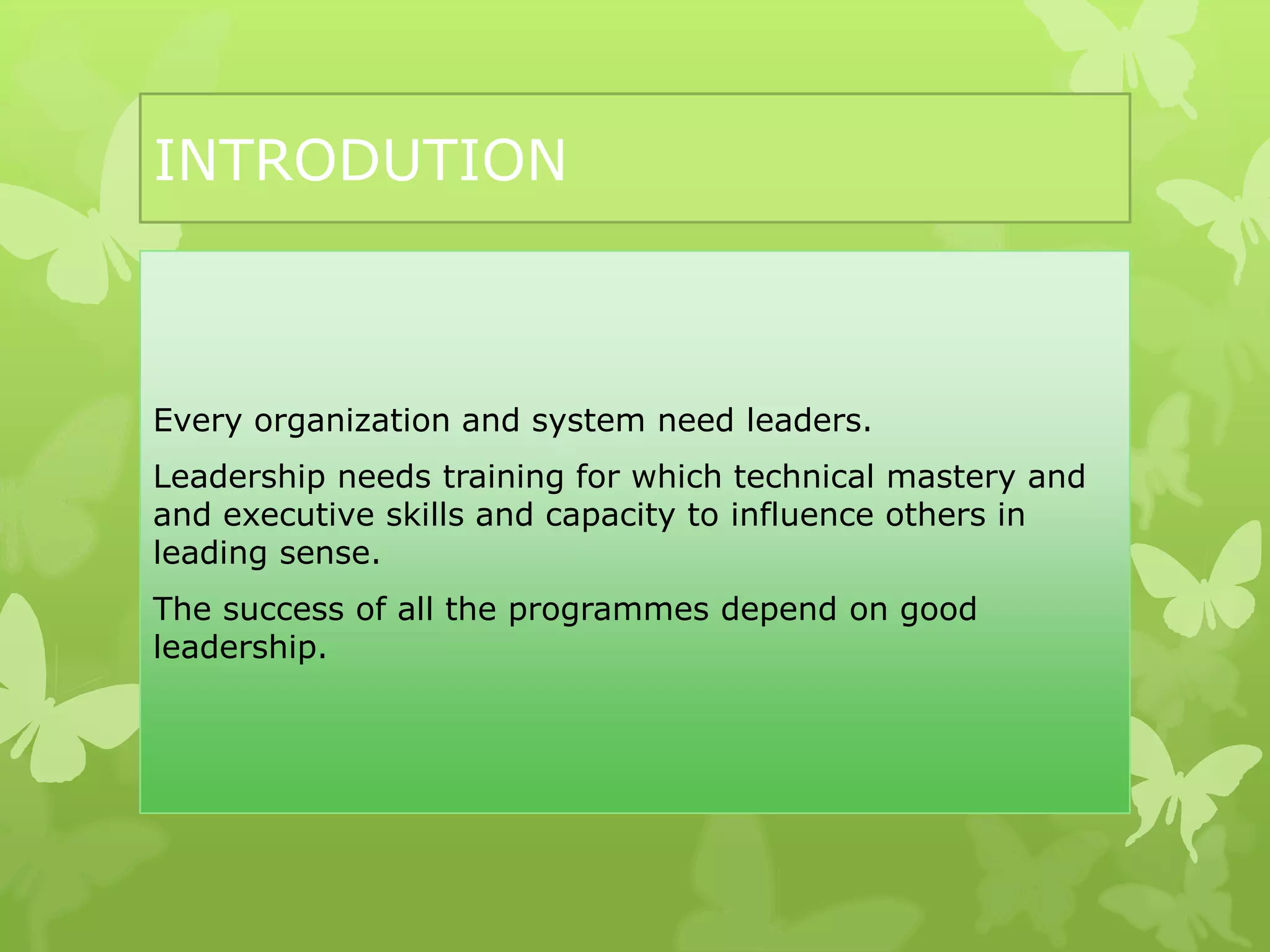 INTRODUTION

Every organization and system need leaders.

Leadership needs training for which technical mastery and and executive skills and capacity to influence others in leading sense.

The success of all the programmes depend on good leadership.